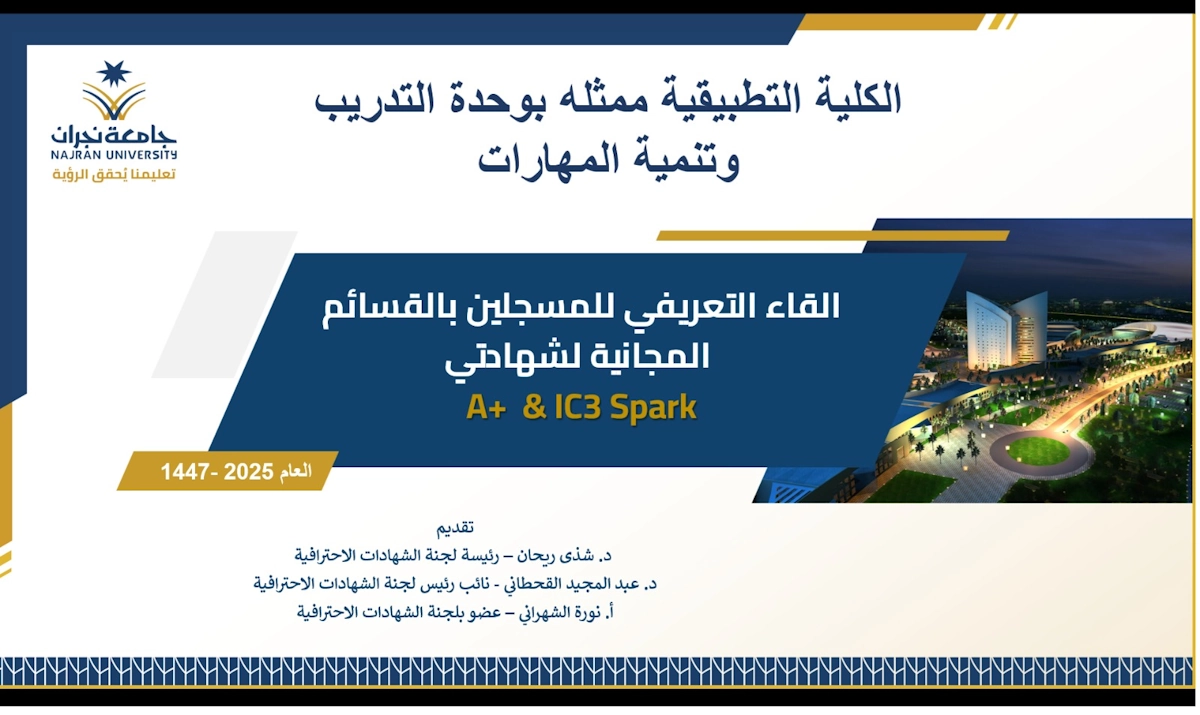 جامعة نجران
NAJRAN UNIVERSITY
تعليمنا يُحقق الرؤية

الكلية التطبيقية ممثله بوحدة التدريب وتنمية المهارات

القاء التعريفي للمسجلين بالقسائم المجانية لشهادتي
A+ & IC3 Spark

العام 2025 -1447

تقديم
د. شذى ريحان – رئيسة لجنة الشهادات الاحترافية
د. عبد المجيد القحطاني - نائب رئيس لجنة الشهادات الاحترافية
أ. نورة الشهراني – عضو بلجنة الشهادات الاحترافية